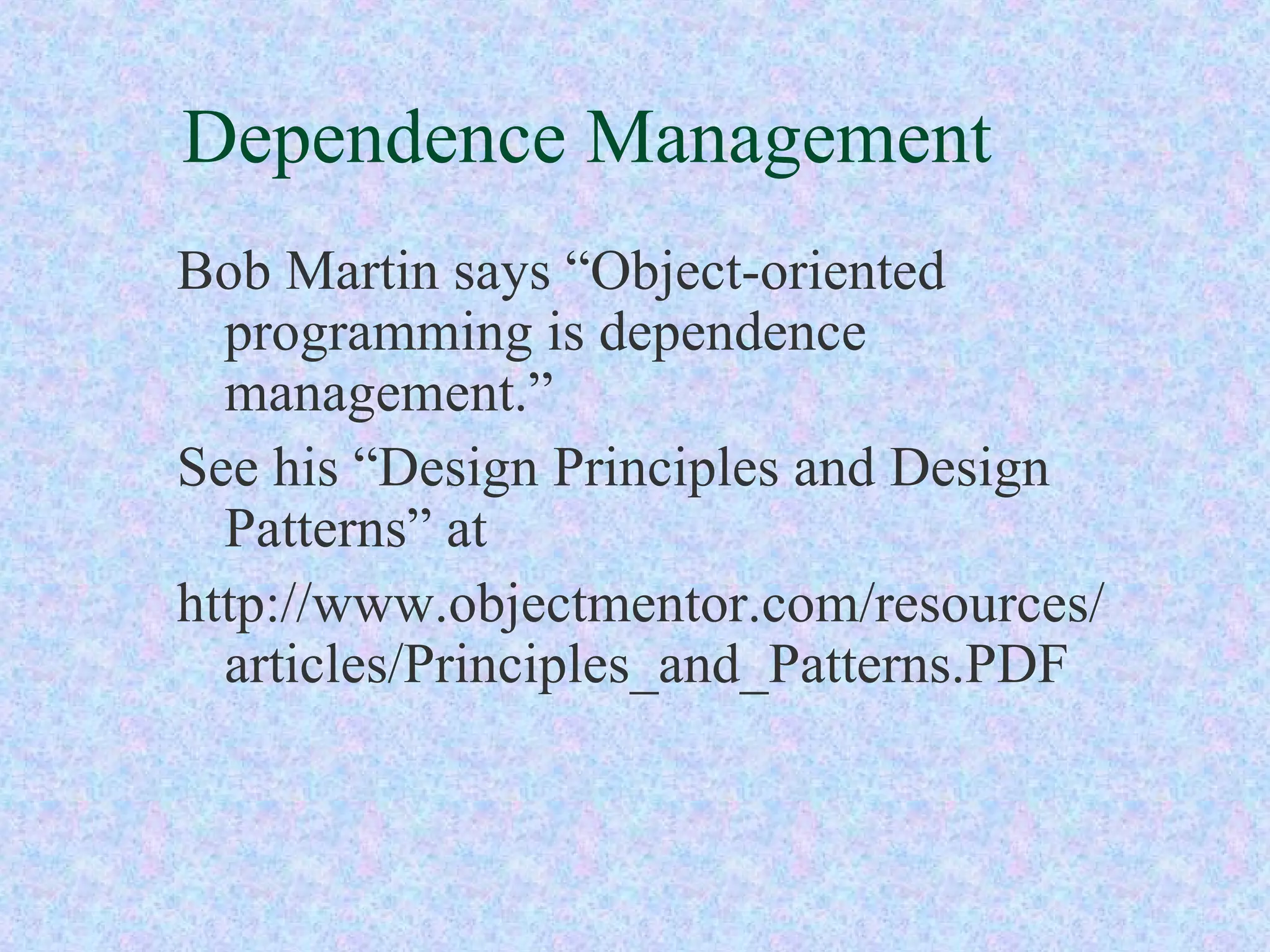 Dependence Management

Bob Martin says “Object-oriented programming is dependence management.”

See his “Design Principles and Design Patterns” at

http://www.objectmentor.com/resources/articles/Principles_and_Patterns.PDF